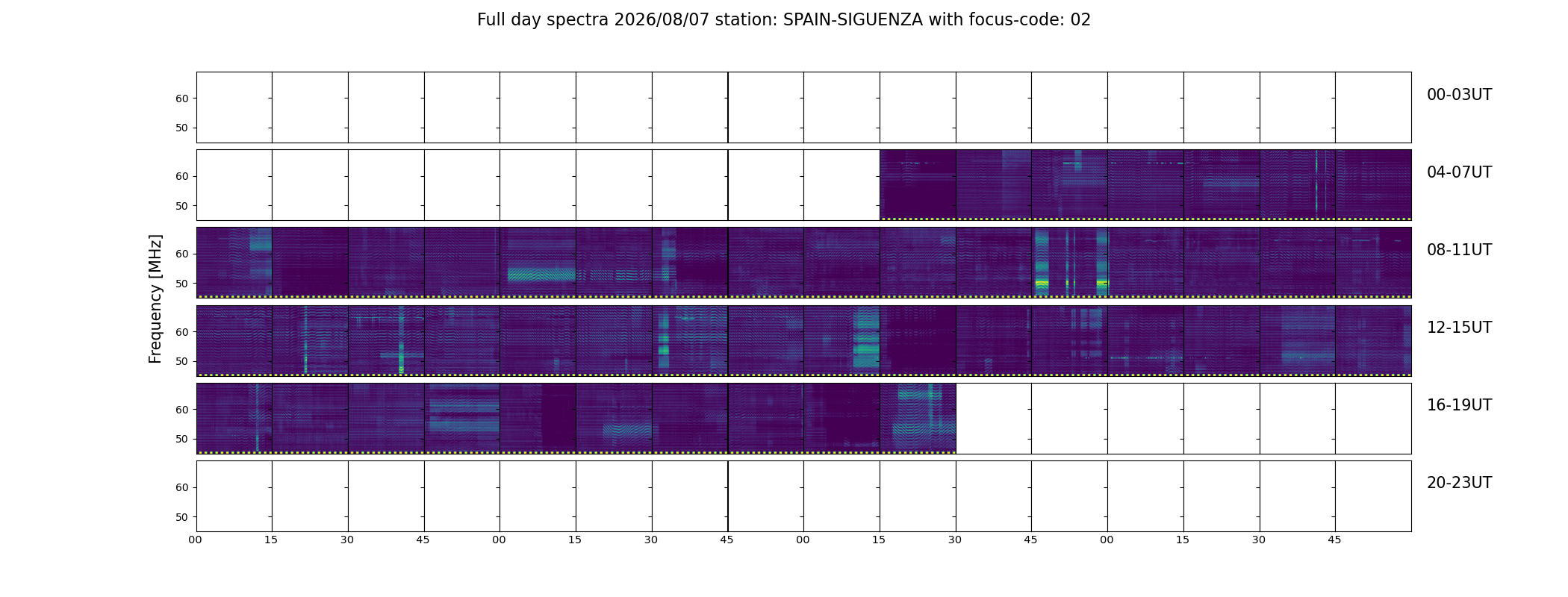 Full day spectra 2026/08/07 station: SPAIN-SIGUENZA with focus-code: 02

Frequency [MHz]

60
50
00-03UT

60
50
04-07UT

60
50
08-11UT

60
50
12-15UT

60
50
16-19UT

60
50
20-23UT

00 15 30 45 00 15 30 45 00 15 30 45 00 15 30 45